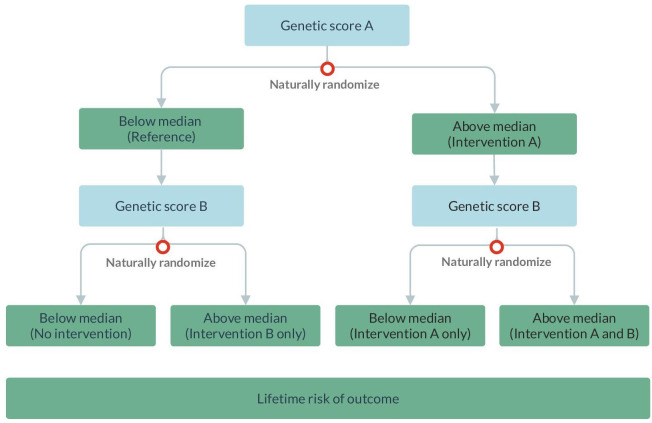 Genetic score A

Naturally randomize

Below median
(Reference)

Above median
(Intervention A)

Genetic score B

Genetic score B

Naturally randomize

Naturally randomize

Below median
(No intervention)

Above median
(Intervention B only)

Below median
(Intervention A only)

Above median
(Intervention A and B)

Lifetime risk of outcome